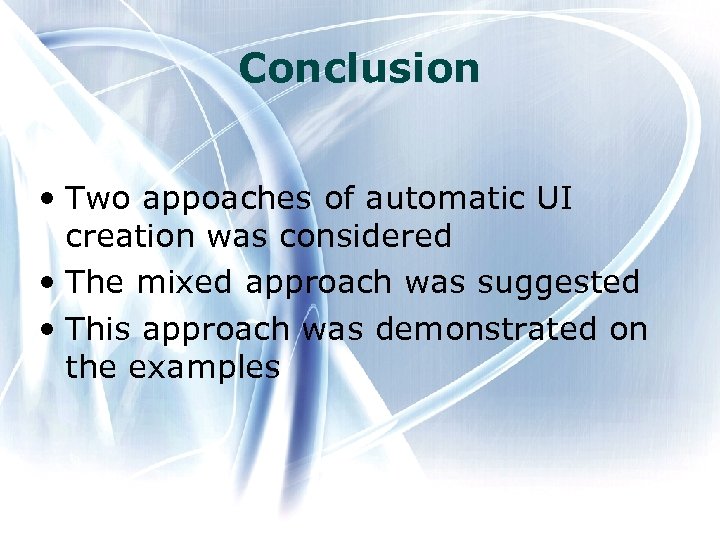 Conclusion

• Two appoaches of automatic UI creation was considered
• The mixed approach was suggested
• This approach was demonstrated on the examples